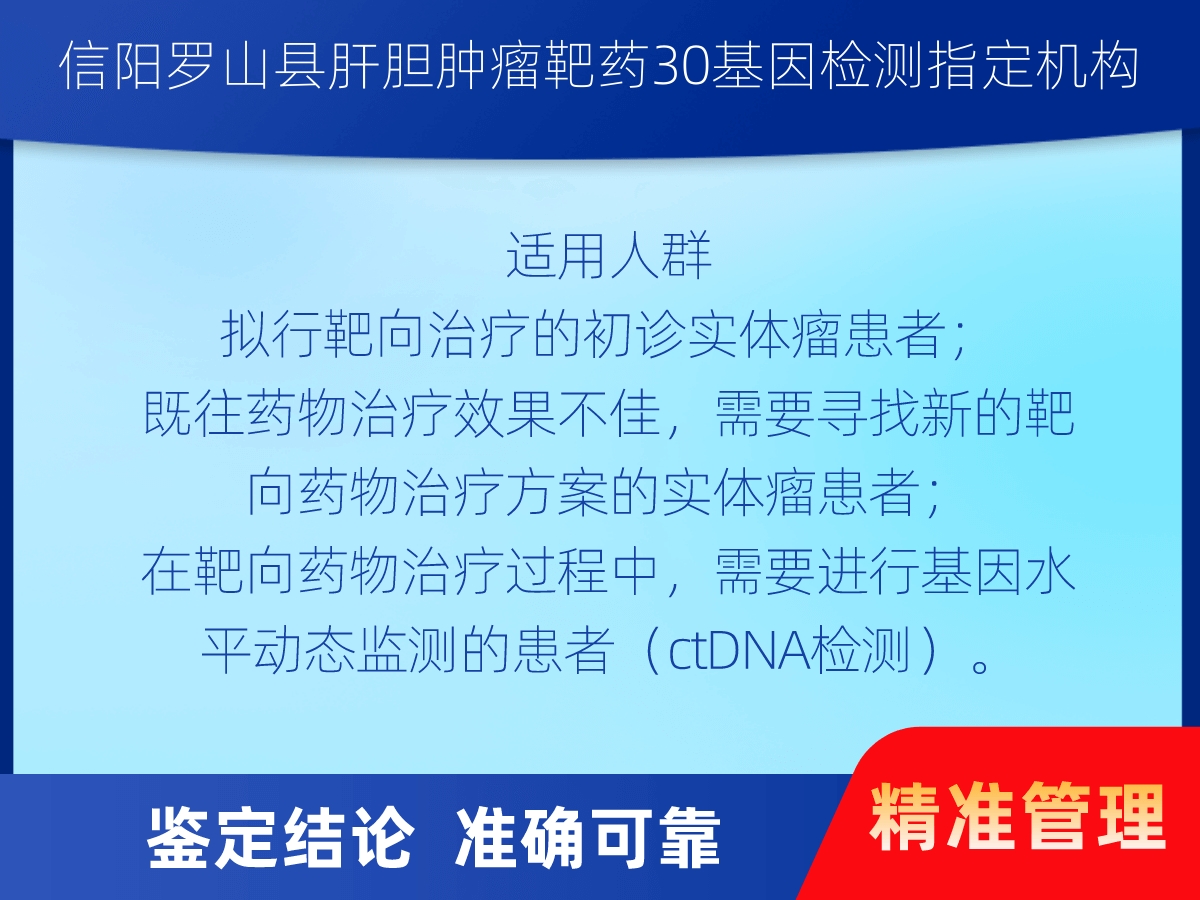 信阳罗山县肝胆肿瘤靶药30基因检测指定机构

适用人群
拟行靶向治疗的初诊实体瘤患者；
既往药物治疗效果不佳，需要寻找新的靶向药物治疗方案的实体瘤患者；
在靶向药物治疗过程中，需要进行基因水平动态监测的患者（ctDNA检测）。

鉴定结论 准确可靠

精准管理